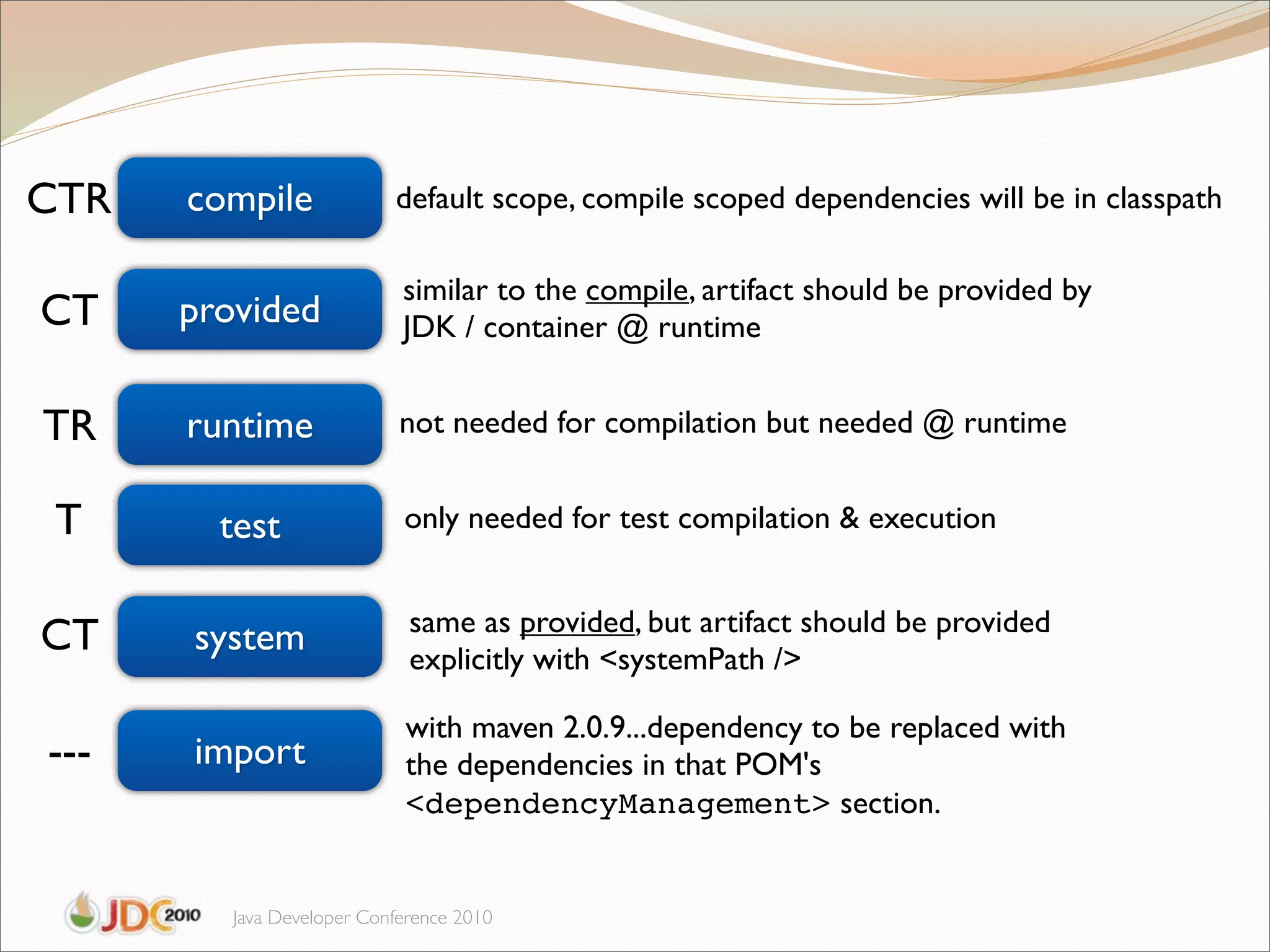 CTR compile default scope, compile scoped dependencies will be in classpath

CT provided similar to the compile, artifact should be provided by JDK / container @ runtime

TR runtime not needed for compilation but needed @ runtime

T test only needed for test compilation & execution

CT system same as provided, but artifact should be provided explicitly with <systemPath />

--- import with maven 2.0.9...dependency to be replaced with the dependencies in that POM's <dependencyManagement> section.

JDC 2010 Java Developer Conference 2010